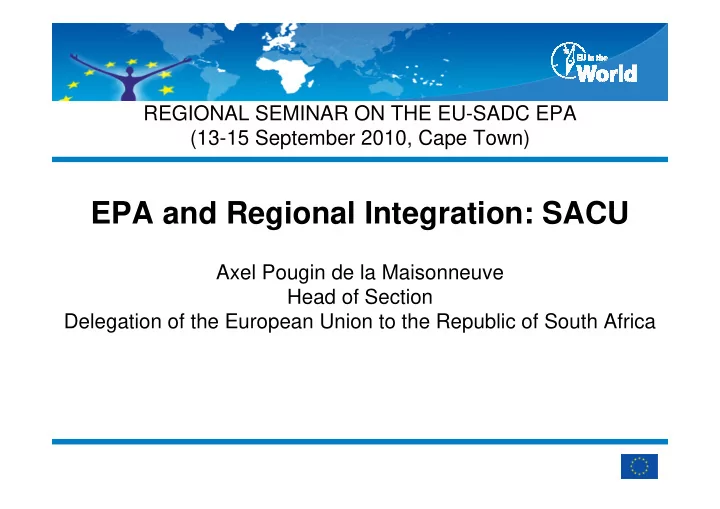 EU in the World

REGIONAL SEMINAR ON THE EU-SADC EPA
(13-15 September 2010, Cape Town)

EPA and Regional Integration: SACU

Axel Pougin de la Maisonneuve
Head of Section
Delegation of the European Union to the Republic of South Africa